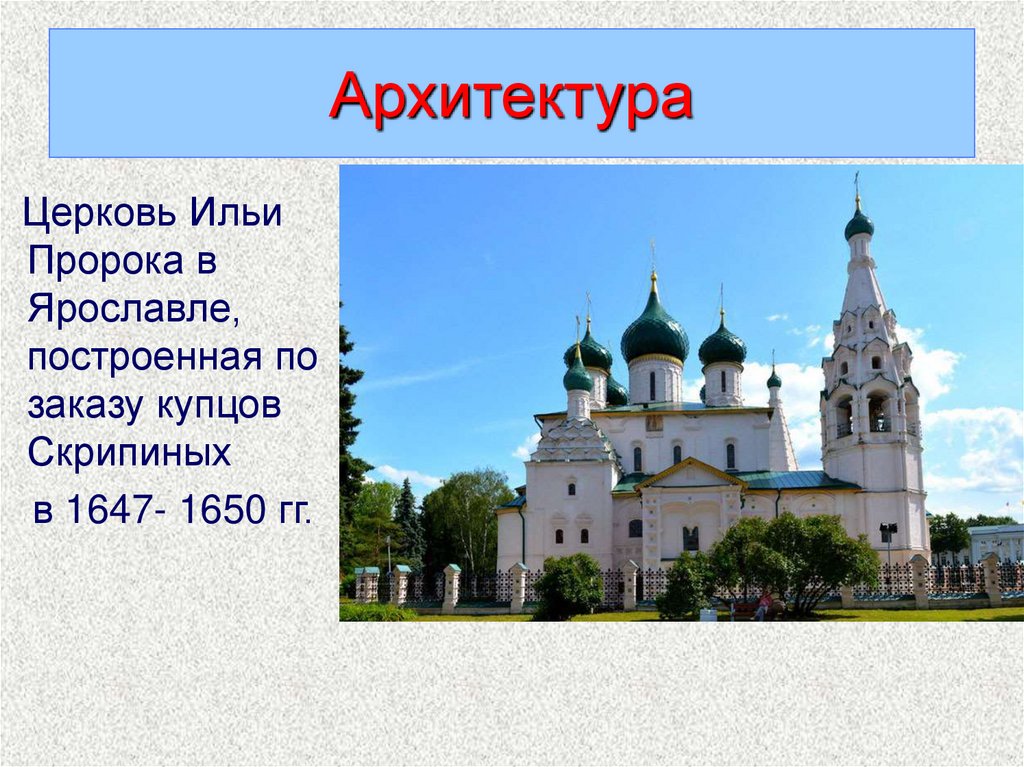 Архитектура

Церковь Ильи Пророка в Ярославле, построенная по заказу купцов Скрипиных

в 1647- 1650 гг.